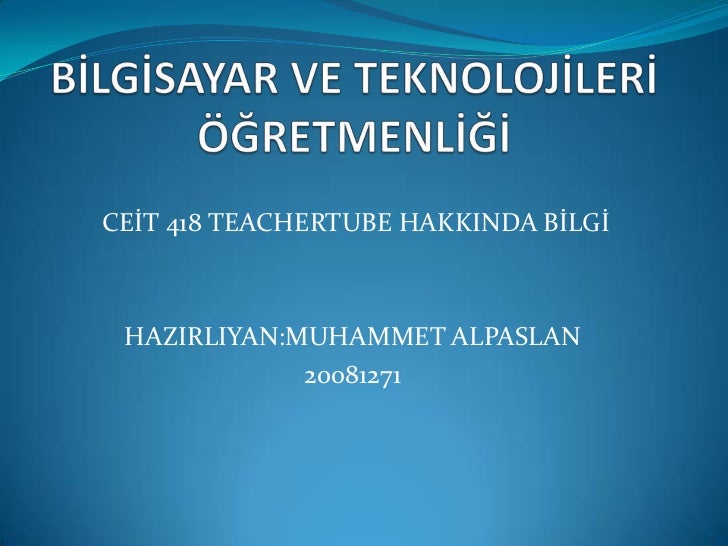 BİLGİSAYAR VE TEKNOLOJİLERİ ÖĞRETMENLİĞİ

CEİT 418 TEACHERTUBE HAKKINDA BİLGİ

HAZIRLIYAN:MUHAMMET ALPASLAN
20081271